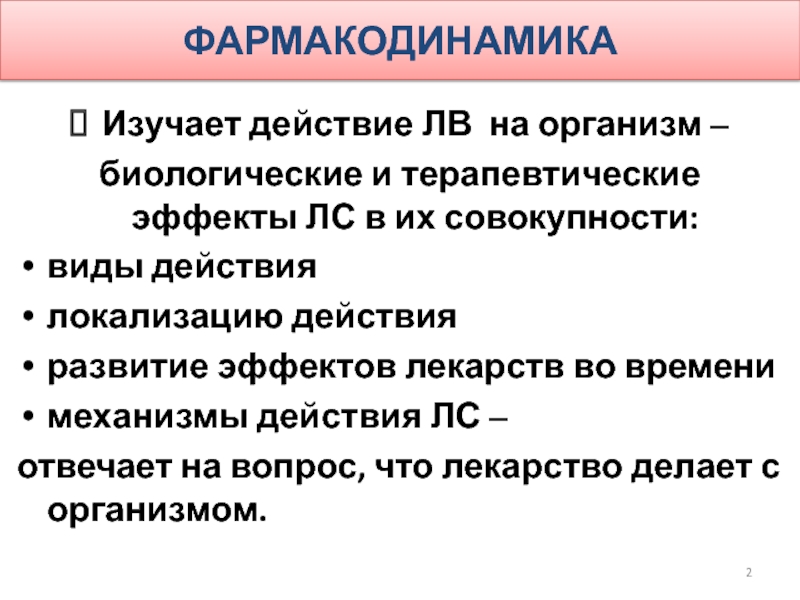 ФАРМАКОДИНАМИКА

 Изучает действие ЛВ на организм – биологические и терапевтические эффекты ЛС в их совокупности:

• виды действия
• локализацию действия
• развитие эффектов лекарств во времени
• механизмы действия ЛС –

отвечает на вопрос, что лекарство делает с организмом.

2